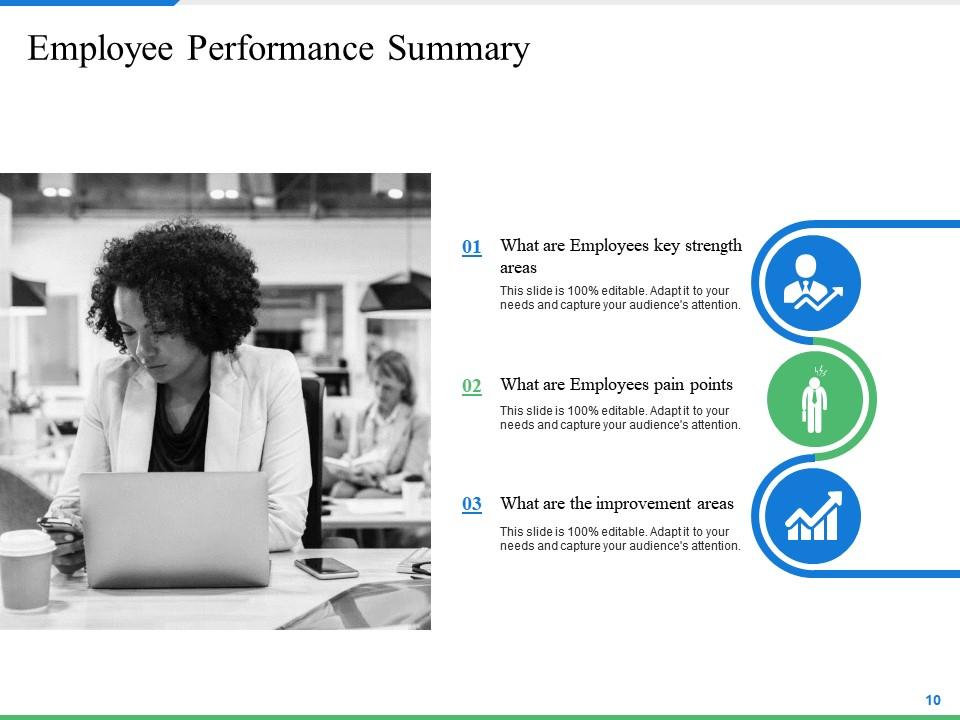 Employee Performance Summary

01 What are Employees key strength areas

This slide is 100% editable. Adapt it to your needs and capture your audience's attention.

02 What are Employees pain points

This slide is 100% editable. Adapt it to your needs and capture your audience's attention.

03 What are the improvement areas

This slide is 100% editable. Adapt it to your needs and capture your audience's attention.

10